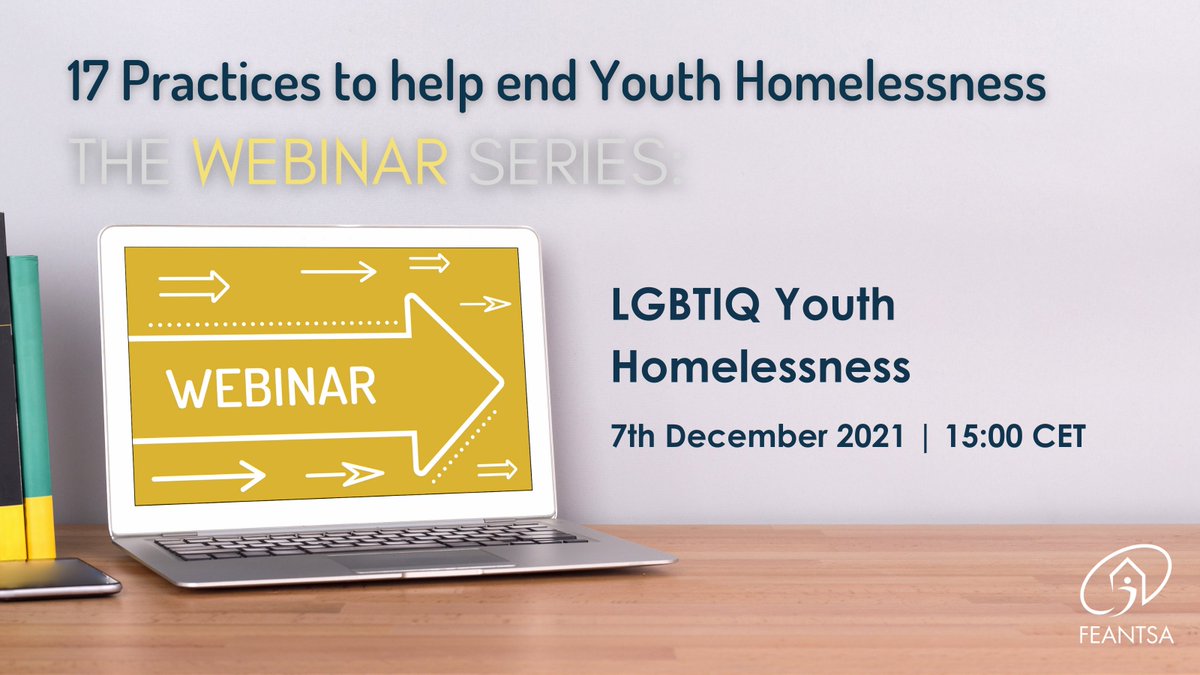 17 Practices to help end Youth Homelessness

THE WEBINAR SERIES:

WEBINAR

LGBTIQ Youth Homelessness

7th December 2021 | 15:00 CET

FEANTSA